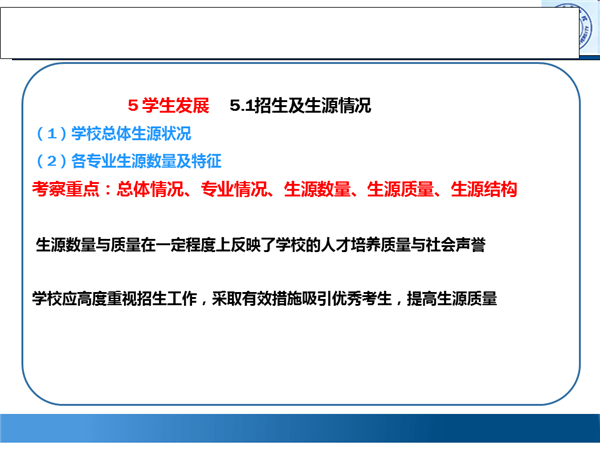 5 学生发展　5.1招生及生源情况

（1）学校总体生源状况

（2）各专业生源数量及特征

考察重点：总体情况、专业情况、生源数量、生源质量、生源结构

生源数量与质量在一定程度上反映了学校的人才培养质量与社会声誉

学校应高度重视招生工作，采取有效措施吸引优秀考生，提高生源质量